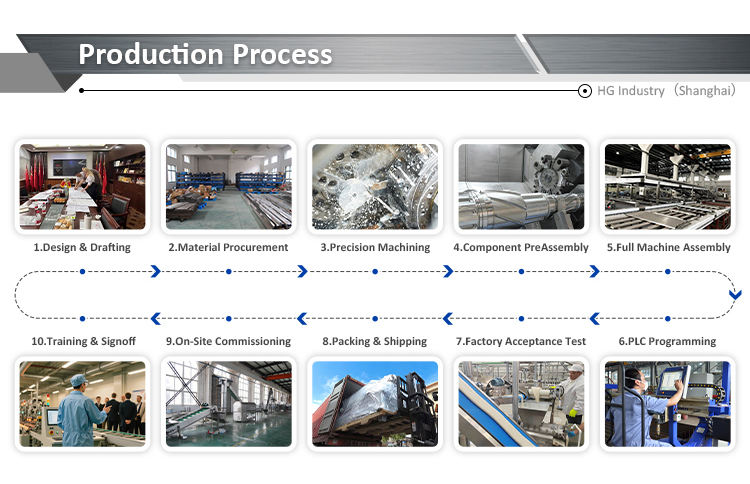 Production Process

HG Industry（Shanghai）

1.Design & Drafting

2.Material Procurement

3.Precision Machining

4.Component PreAssembly

5.Full Machine Assembly

10.Training & Signoff

9.On-Site Commissioning

8.Packing & Shipping

7.Factory Acceptance Test

6.PLC Programming